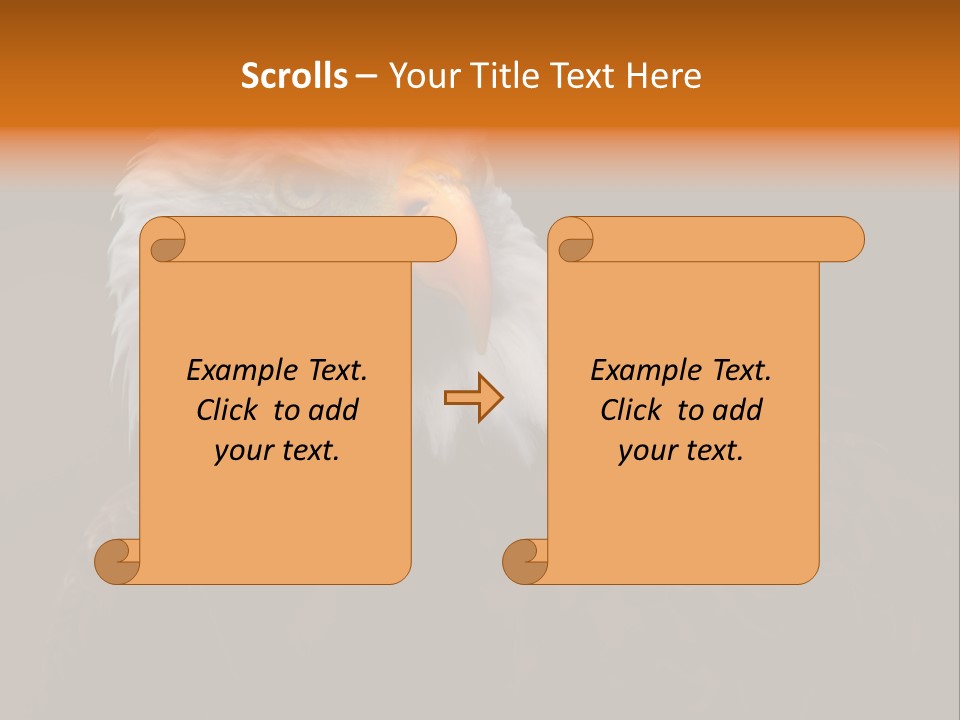 Scrolls – Your Title Text Here

Example Text. Click to add your text.

Example Text. Click to add your text.